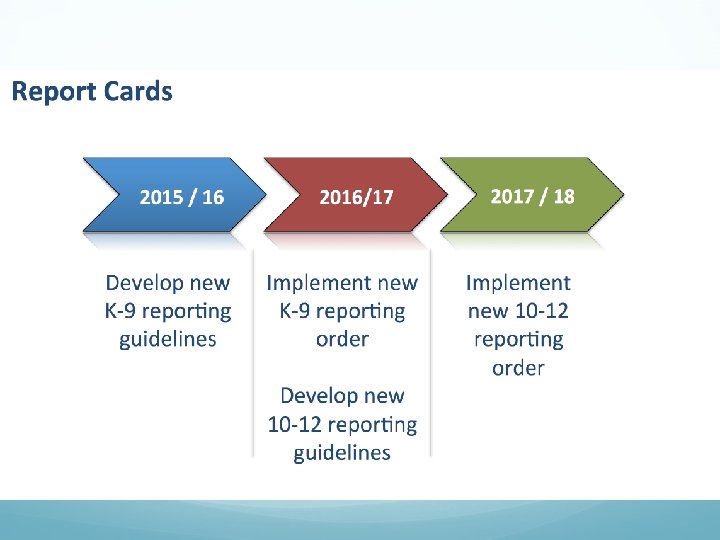 Report Cards

2015 / 16

2016/17

2017 / 18

Develop new K-9 reporting guidelines

Implement new K-9 reporting order

Develop new 10-12 reporting guidelines

Implement new 10-12 reporting order